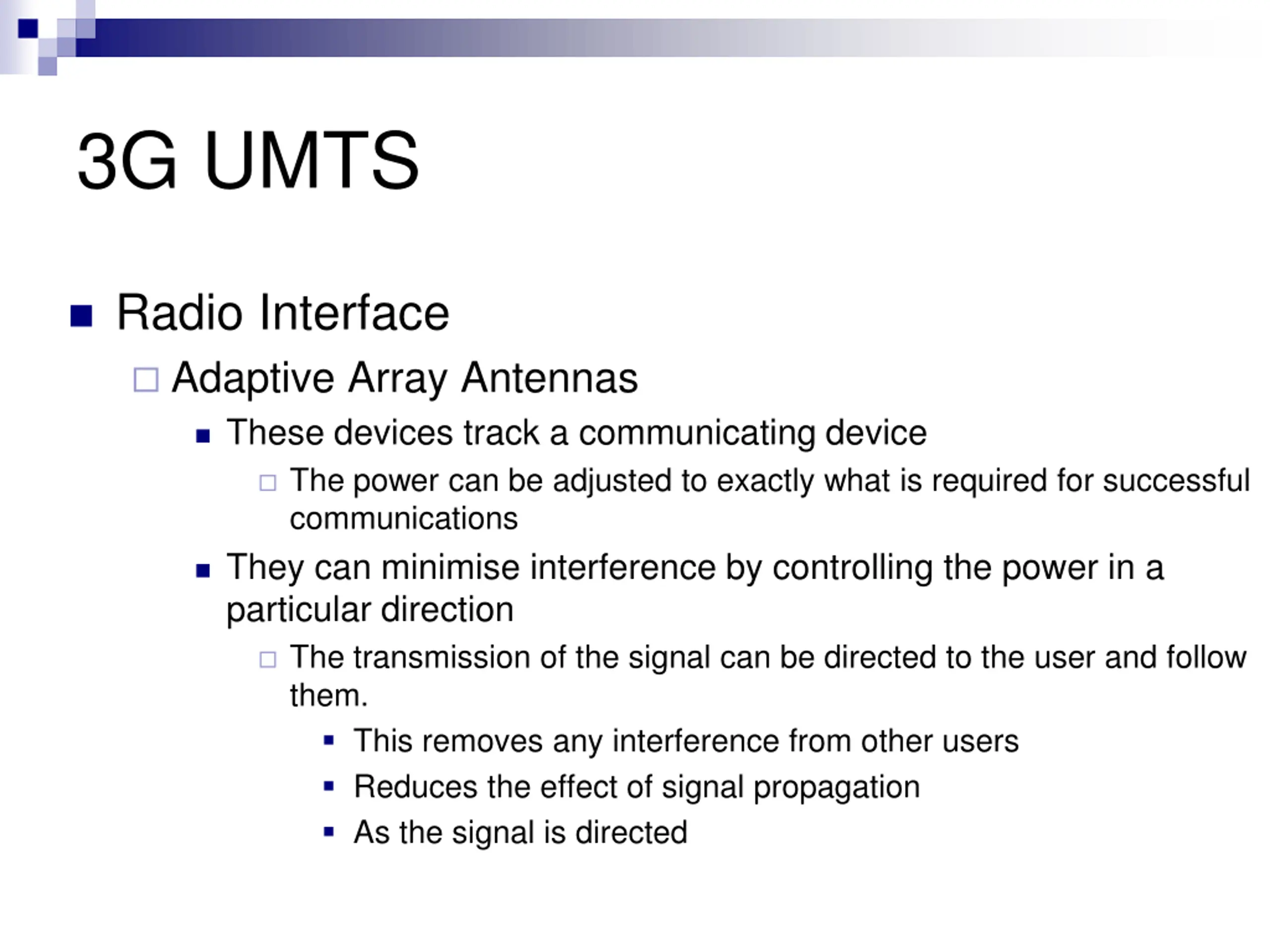 3G UMTS

Radio Interface

Adaptive Array Antennas

These devices track a communicating device

The power can be adjusted to exactly what is required for successful communications

They can minimise interference by controlling the power in a particular direction

The transmission of the signal can be directed to the user and follow them.

This removes any interference from other users

Reduces the effect of signal propagation

As the signal is directed